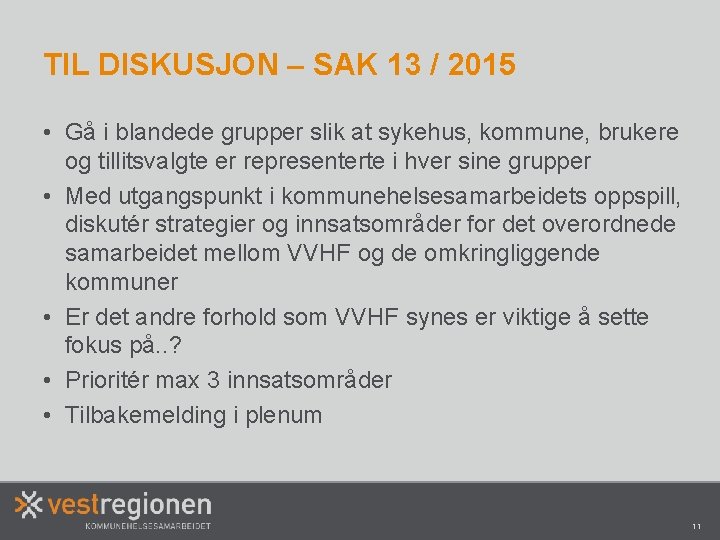 TIL DISKUSJON – SAK 13 / 2015

• Gå i blandede grupper slik at sykehus, kommune, brukere og tillitsvalgte er representerte i hver sine grupper
• Med utgangspunkt i kommunehelsesamarbeidets oppspill, diskutér strategier og innsatsområder for det overordnede samarbeidet mellom VVHF og de omkringliggende kommuner
• Er det andre forhold som VVHF synes er viktige å sette fokus på..?
• Prioritér max 3 innsatsområder
• Tilbakemelding i plenum

vestregionen
KOMMUNEHELSESAMARBEIDET

11